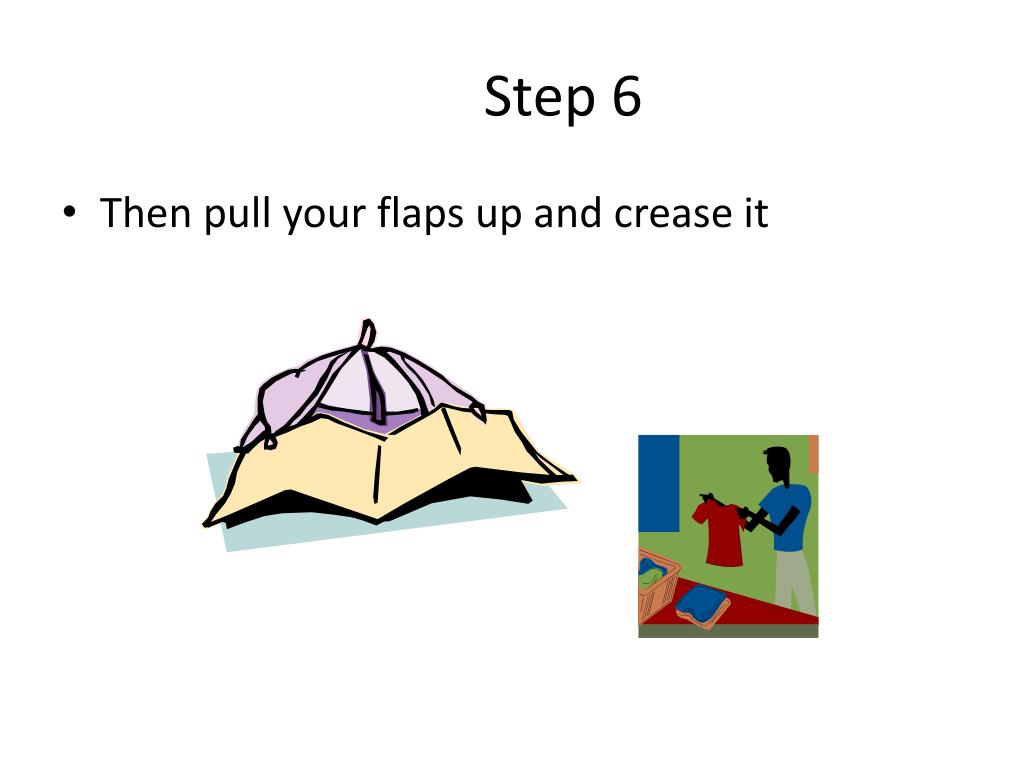 Step 6

• Then pull your flaps up and crease it